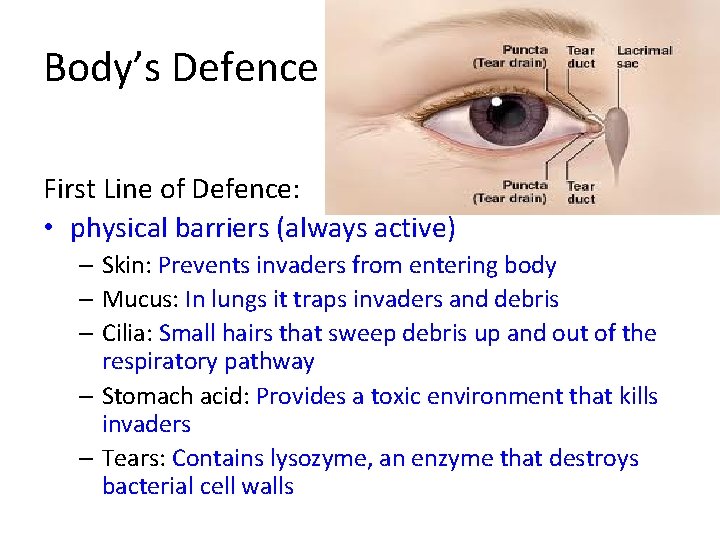 Body's Defence

Puncta (Tear drain)
Tear duct
Lacrimal sac
Puncta (Tear drain)
Tear duct

First Line of Defence:
• physical barriers (always active)
– Skin: Prevents invaders from entering body
– Mucus: In lungs it traps invaders and debris
– Cilia: Small hairs that sweep debris up and out of the respiratory pathway
– Stomach acid: Provides a toxic environment that kills invaders
– Tears: Contains lysozyme, an enzyme that destroys bacterial cell walls